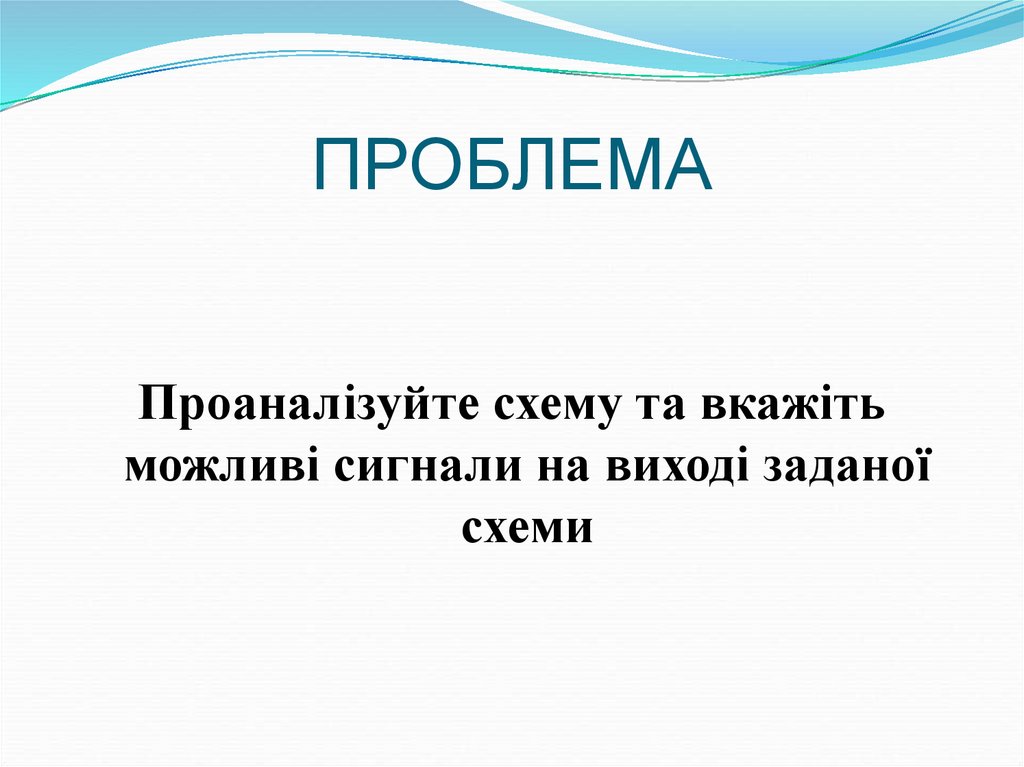 ПРОБЛЕМА

Проаналізуйте схему та вкажіть можливі сигнали на виході заданої схеми